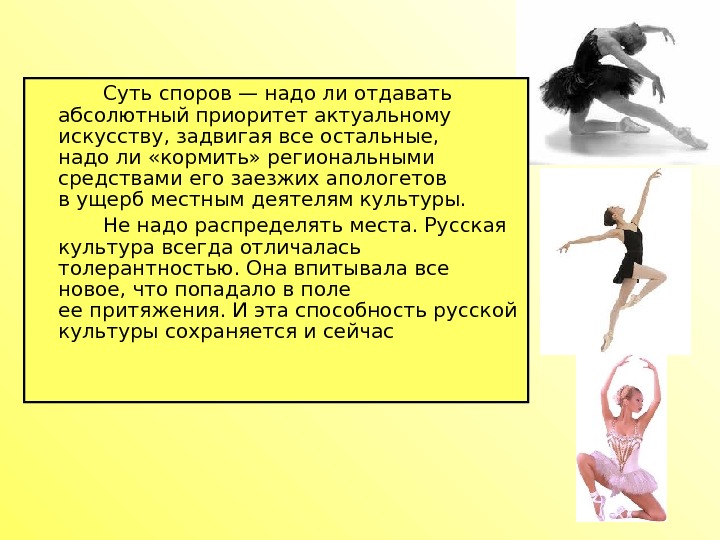 Суть споров — надо ли отдавать абсолютный приоритет актуальному искусству, задвигая все остальные, надо ли «кормить» региональными средствами его заезжих апологетов в ущерб местным деятелям культуры.

Не надо распределять места. Русская культура всегда отличалась толерантностью. Она впитывала все новое, что попадало в поле ее притяжения. И эта способность русской культуры сохраняется и сейчас